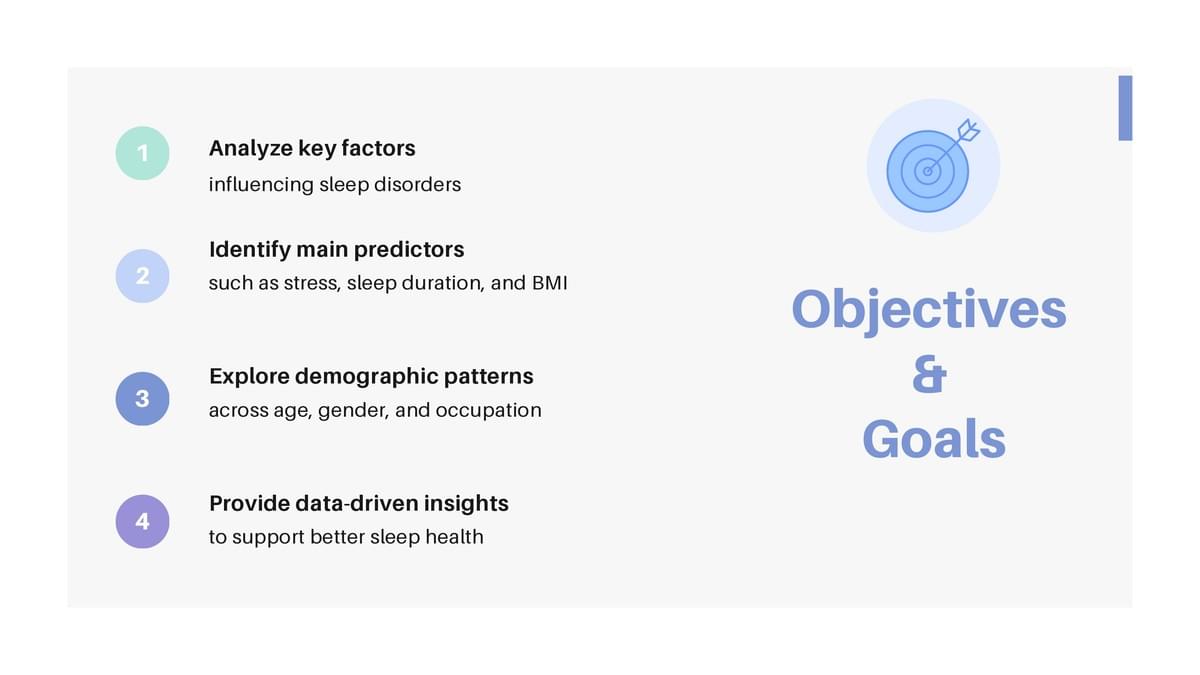 1
Analyze key factors
influencing sleep disorders

2
Identify main predictors
such as stress, sleep duration, and BMI

3
Explore demographic patterns
across age, gender, and occupation

4
Provide data-driven insights
to support better sleep health

Objectives
&
Goals